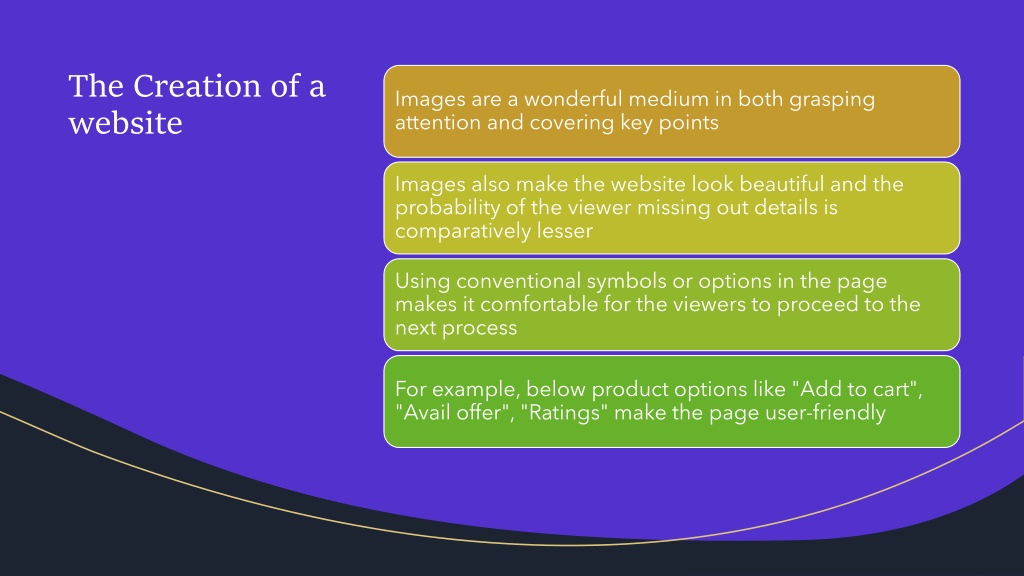 The Creation of a website

Images are a wonderful medium in both grasping attention and covering key points

Images also make the website look beautiful and the probability of the viewer missing out details is comparatively lesser

Using conventional symbols or options in the page makes it comfortable for the viewers to proceed to the next process

For example, below product options like "Add to cart", "Avail offer", "Ratings" make the page user-friendly